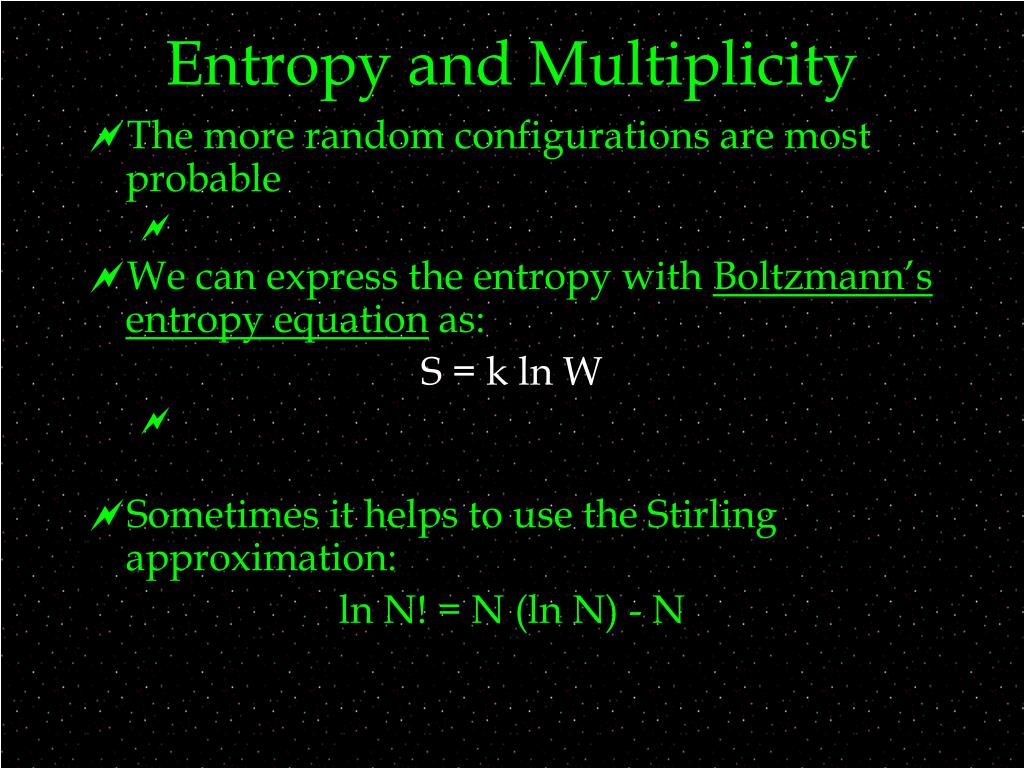 Entropy and Multiplicity

The more random configurations are most probable

We can express the entropy with Boltzmann's entropy equation as:

$S = k \ln W$

Sometimes it helps to use the Stirling approximation:

$\ln N! = N (\ln N) - N$